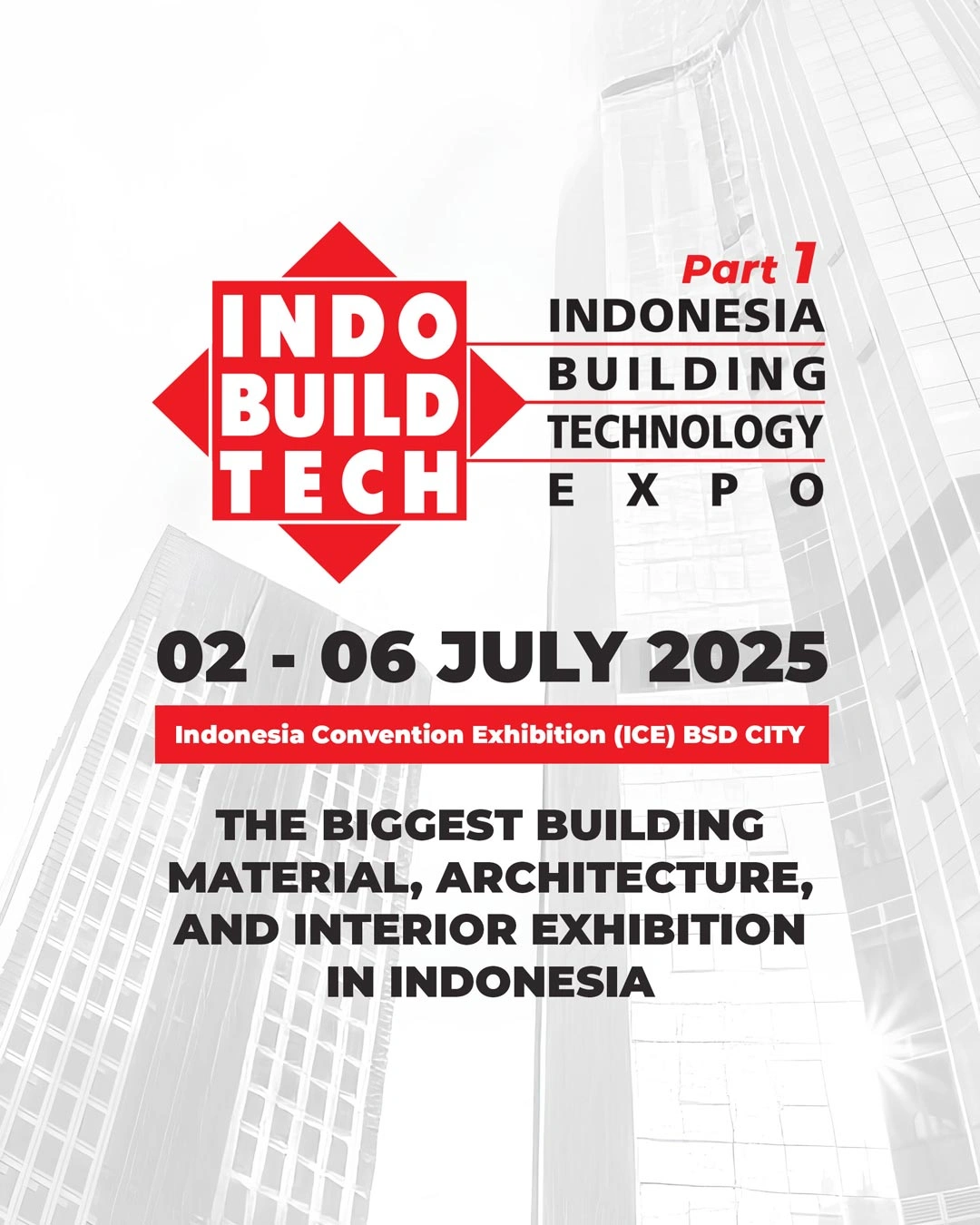 INDO
BUILD
TECH

Part 1
INDONESIA
BUILDING
TECHNOLOGY
EXPO

02 - 06 JULY 2025

Indonesia Convention Exhibition (ICE) BSD CITY

THE BIGGEST BUILDING MATERIAL, ARCHITECTURE, AND INTERIOR EXHIBITION IN INDONESIA